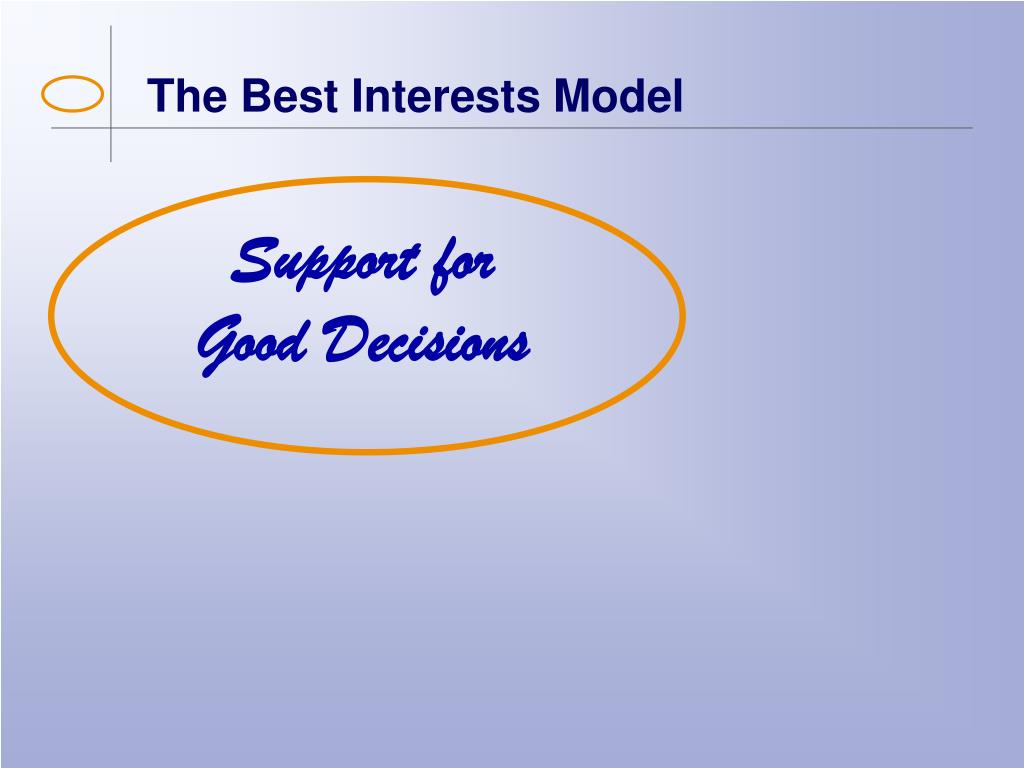 The Best Interests Model

Support for
Good Decisions